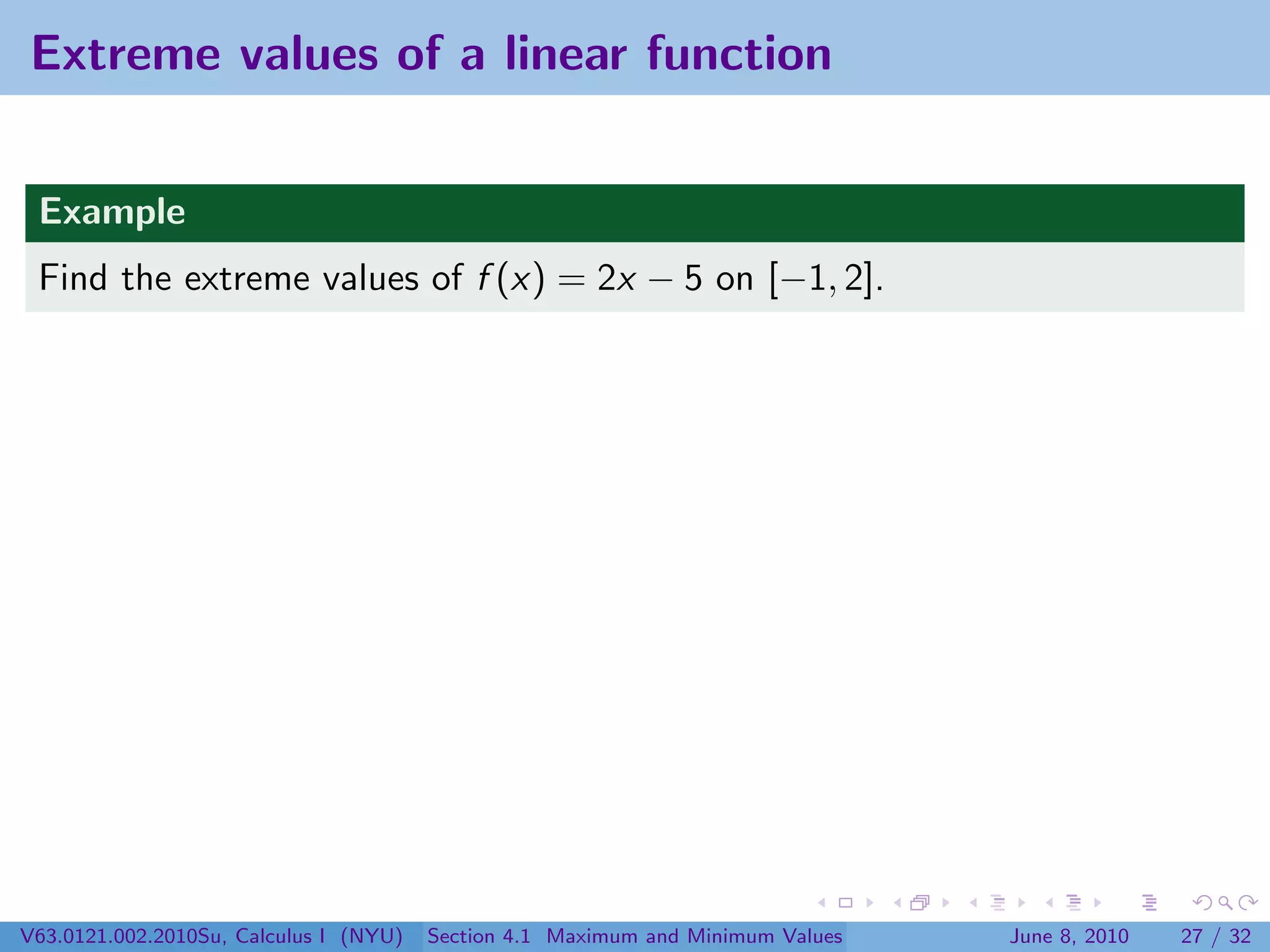 Extreme values of a linear function

Example

Find the extreme values of $f(x) = 2x - 5$ on $[-1, 2]$.

V63.0121.002.2010Su, Calculus I (NYU) Section 4.1 Maximum and Minimum Values June 8, 2010 27 / 32